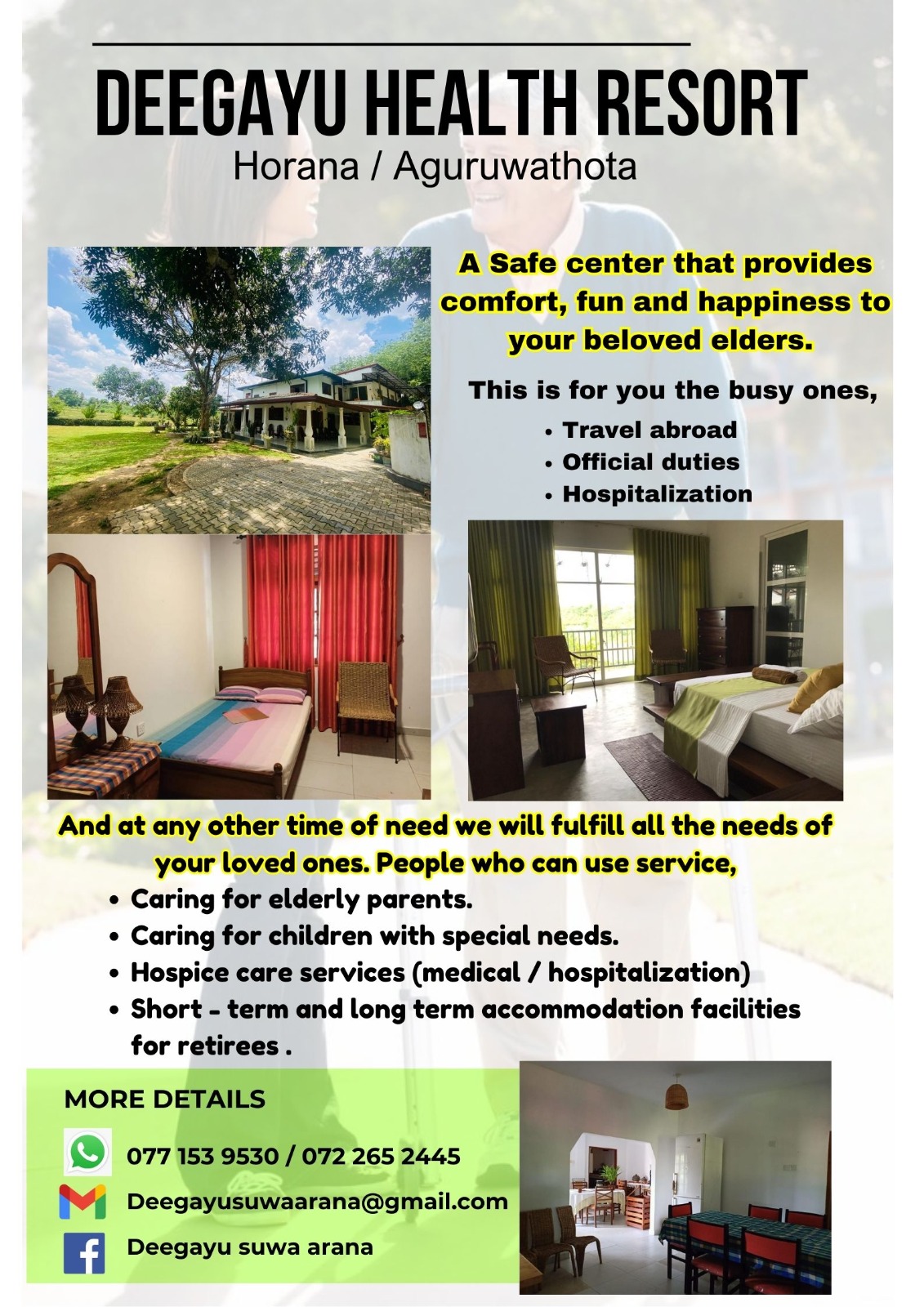 DEEGAYU HEALTH RESORT
Horana / Aguruwathota

A Safe center that provides comfort, fun and happiness to your beloved elders.

This is for you the busy ones,

• Travel abroad
• Official duties
• Hospitalization

And at any other time of need we will fulfill all the needs of your loved ones. People who can use service,

• Caring for elderly parents.
• Caring for children with special needs.
• Hospice care services (medical / hospitalization)
• Short - term and long term accommodation facilities for retirees .

MORE DETAILS

077 153 9530 / 072 265 2445

Deegayusuwaarana@gmail.com

Deegayu suwa arana